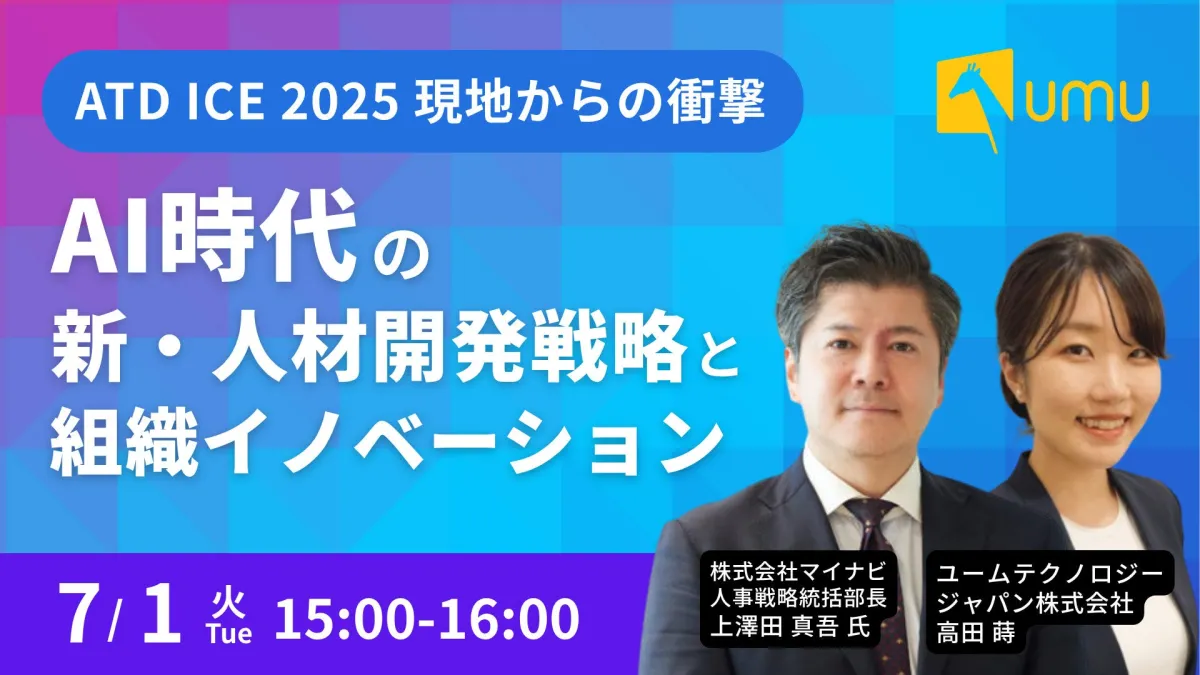 ATD ICE 2025 現地からの衝撃

umu

AI時代の
新・人材開発戦略と
組織イノベーション

7/1 火 Tue 15:00-16:00

株式会社マイナビ
人事戦略統括部長
上澤田 真吾 氏

ユームテクノロジー
ジャパン株式会社
高田 蒔